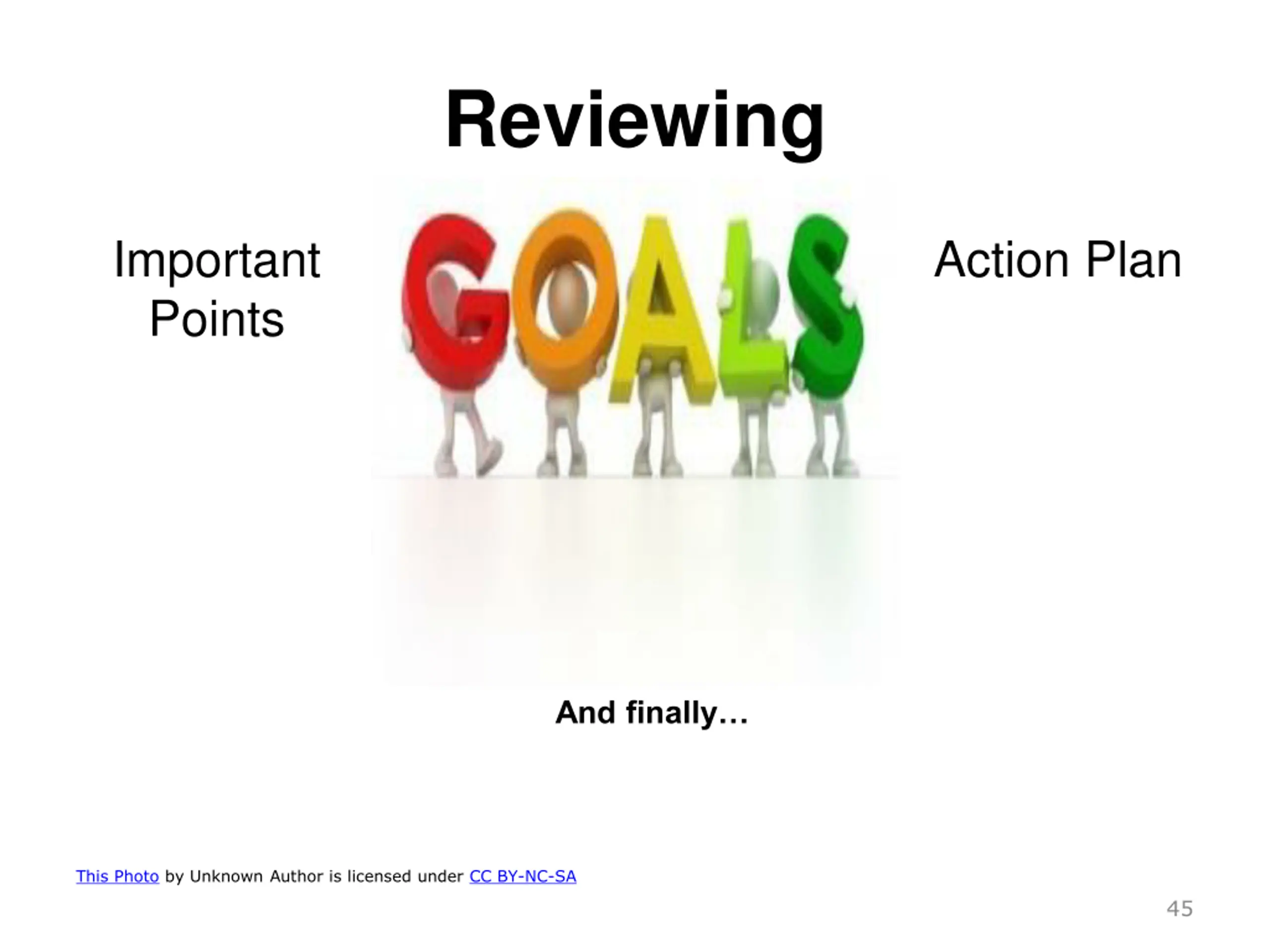 Reviewing

Important Points

GOALS

Action Plan

And finally…

This Photo by Unknown Author is licensed under CC BY-NC-SA

45